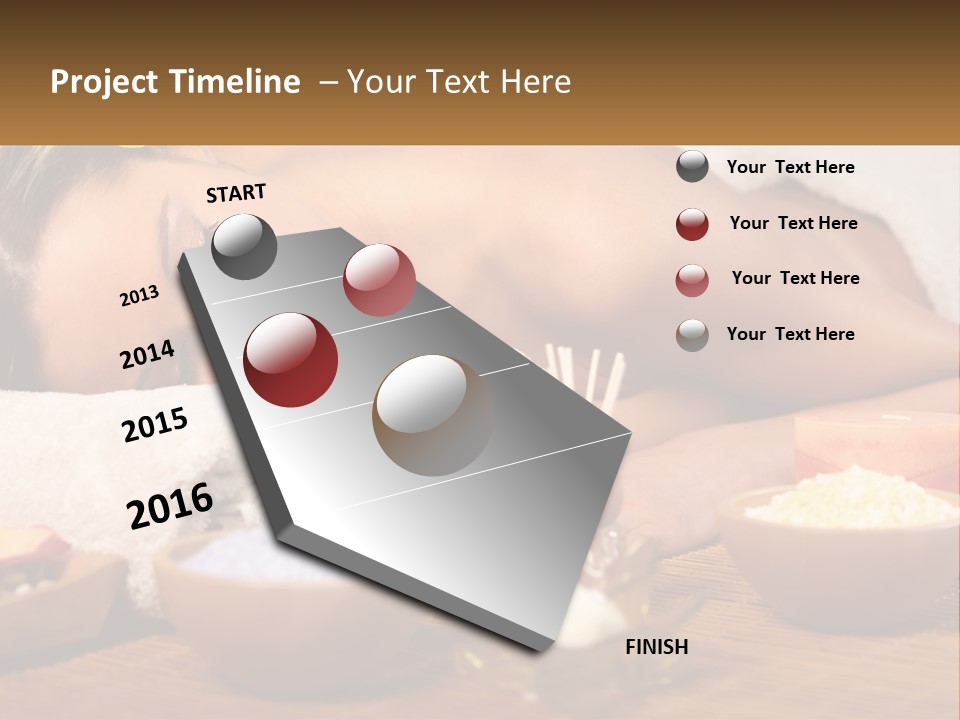 Project Timeline – Your Text Here

START

2013

2014

2015

2016

FINISH

Your Text Here

Your Text Here

Your Text Here

Your Text Here